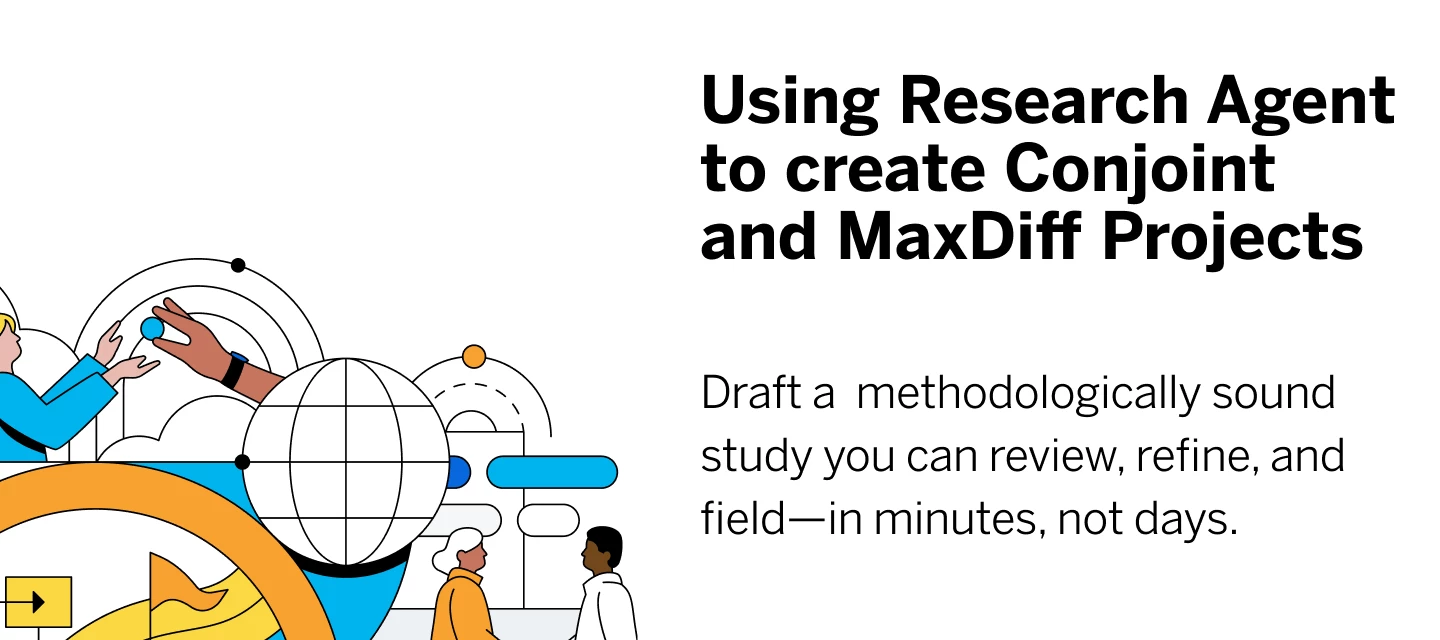 Using Research Agent to create Conjoint and MaxDiff Projects

Draft a  methodologically sound study you can review, refine, and field—in minutes, not days.